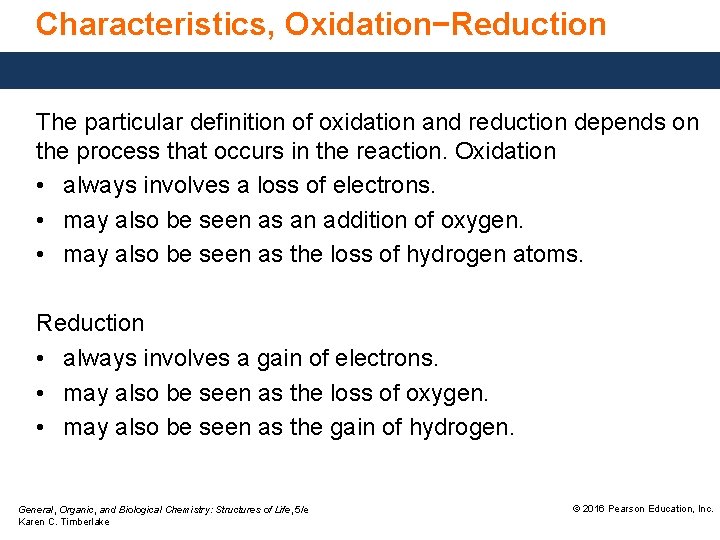 Characteristics, Oxidation−Reduction

The particular definition of oxidation and reduction depends on the process that occurs in the reaction. Oxidation
• always involves a loss of electrons.
• may also be seen as an addition of oxygen.
• may also be seen as the loss of hydrogen atoms.

Reduction
• always involves a gain of electrons.
• may also be seen as the loss of oxygen.
• may also be seen as the gain of hydrogen.

General, Organic, and Biological Chemistry: Structures of Life, 5/e
Karen C. Timberlake

© 2016 Pearson Education, Inc.